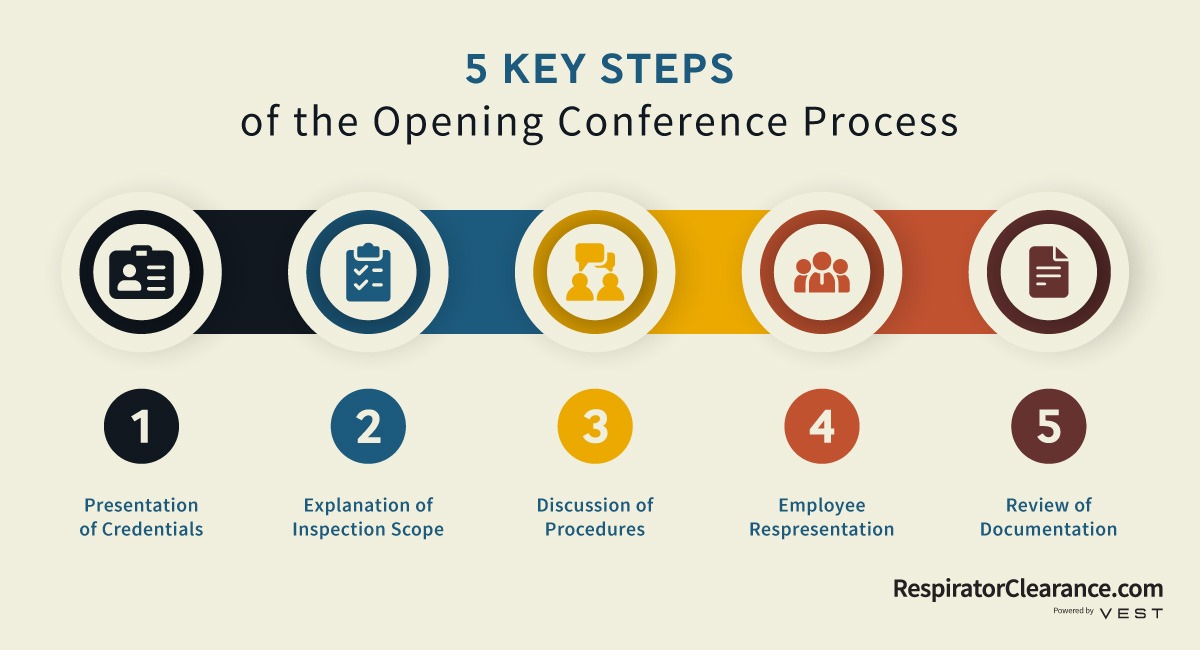 5 KEY STEPS
of the Opening Conference Process

1

Presentation of Credentials

2

Explanation of Inspection Scope

3

Discussion of Procedures

4

Employee Respresentation

5

Review of Documentation

RespiratorClearance.com
Powered by VEST